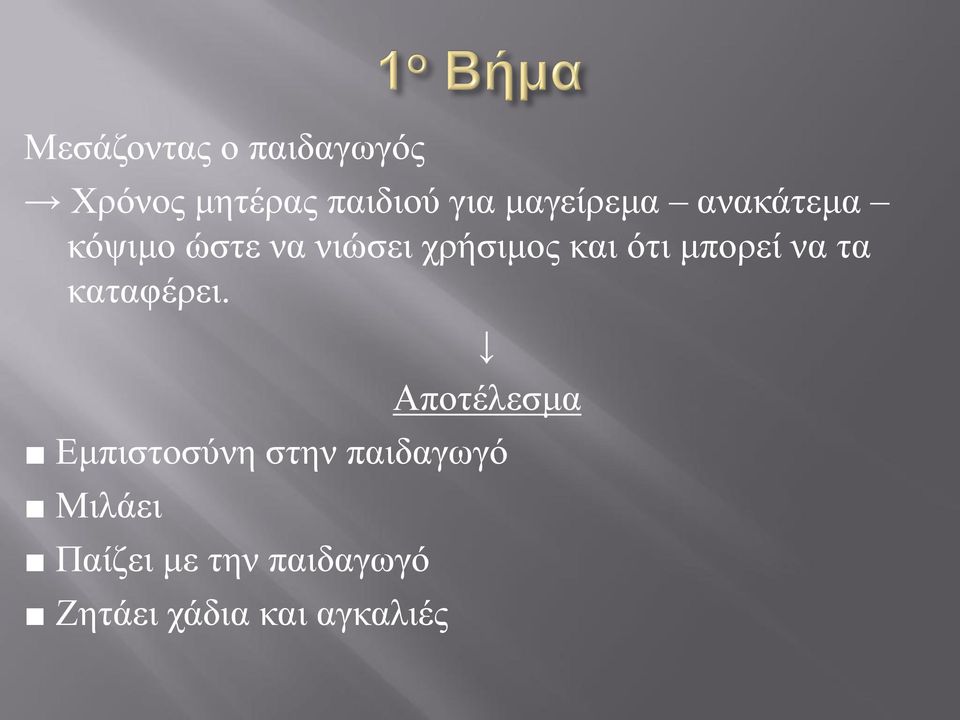 1ο Βήμα

Μεσάζοντας ο παιδαγωγός

→ Χρόνος μητέρας παιδιού για μαγείρεμα – ανακάτεμα – κόψιμο ώστε να νιώσει χρήσιμος και ότι μπορεί να τα καταφέρει.

↓

Αποτέλεσμα

■ Εμπιστοσύνη στην παιδαγωγό

■ Μιλάει

■ Παίζει με την παιδαγωγό

■ Ζητάει χάδια και αγκαλιές